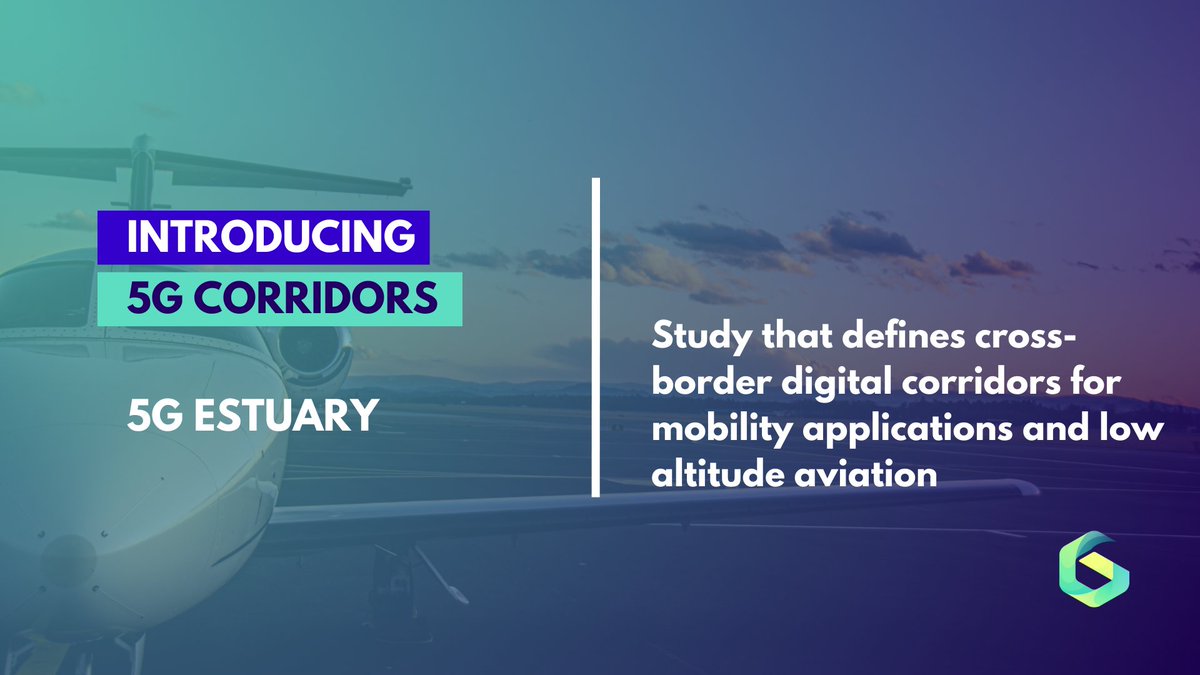 INTRODUCING
5G CORRIDORS

5G ESTUARY

Study that defines cross-border digital corridors for mobility applications and low altitude aviation